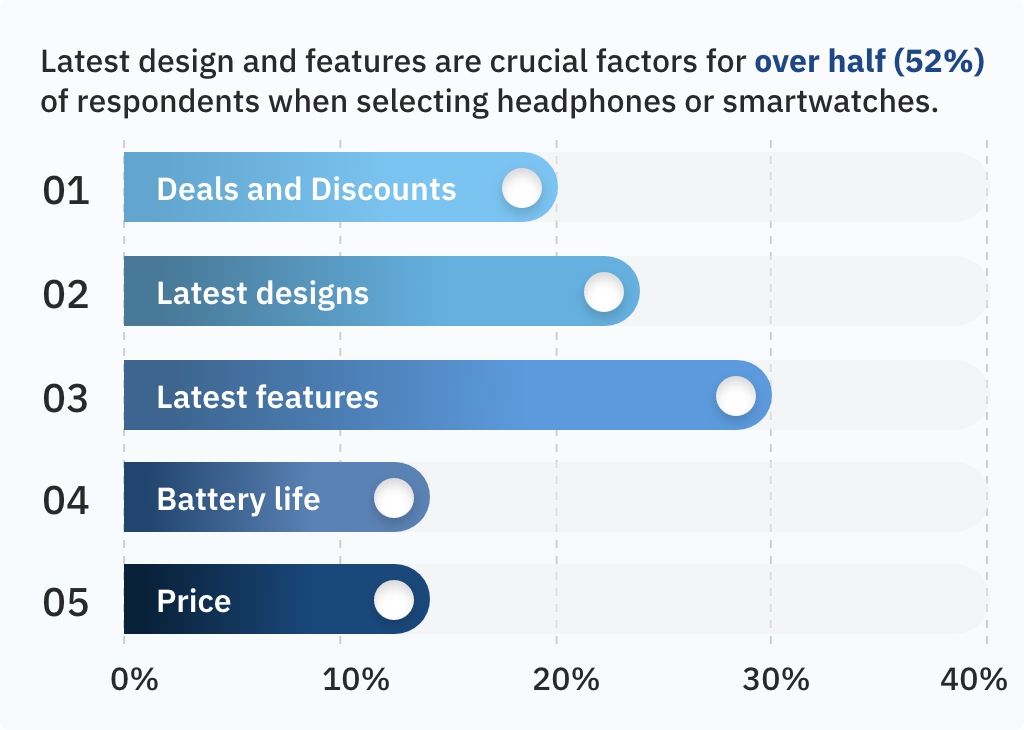 Latest design and features are crucial factors for over half (52%) of respondents when selecting headphones or smartwatches.

01 Deals and Discounts
02 Latest designs
03 Latest features
04 Battery life
05 Price

0% 10% 20% 30% 40%